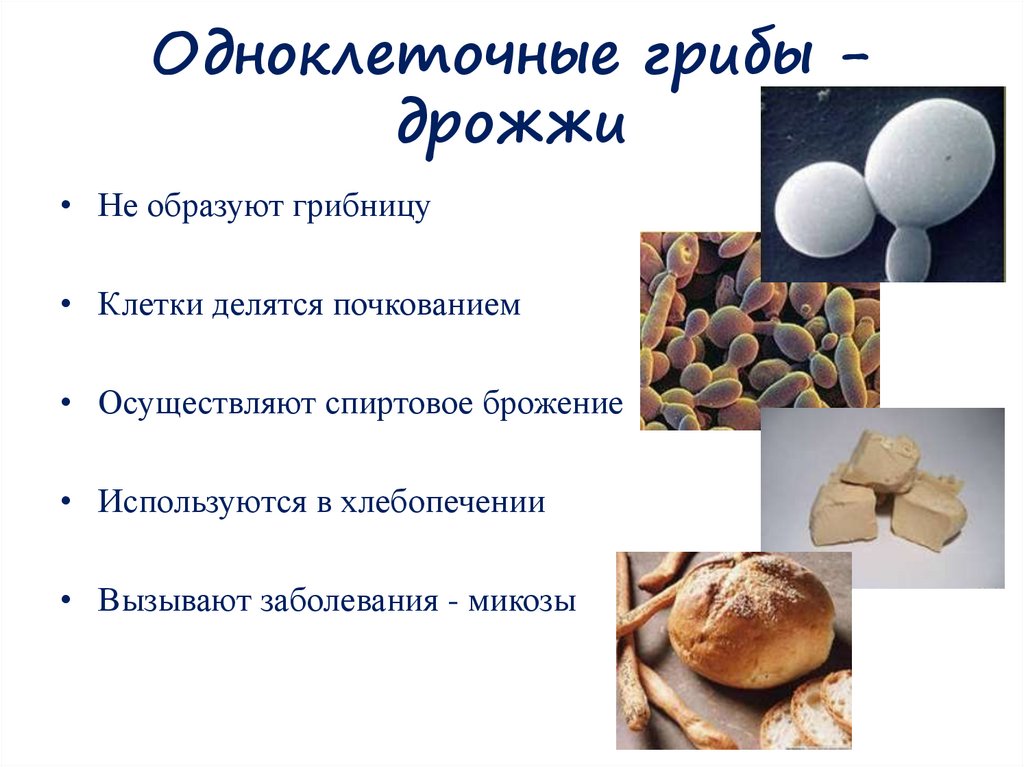 Одноклеточные грибы – дрожжи

• Не образуют грибницу

• Клетки делятся почкованием

• Осуществляют спиртовое брожение

• Используются в хлебопечении

• Вызывают заболевания - микозы